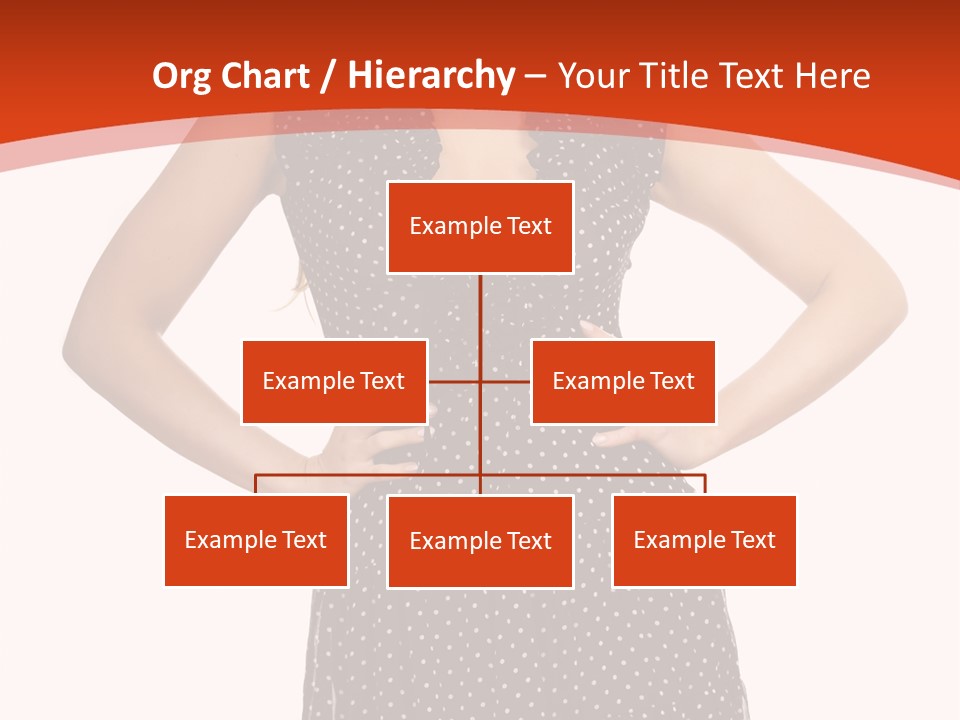 Org Chart / Hierarchy – Your Title Text Here

Example Text

Example Text

Example Text

Example Text

Example Text

Example Text